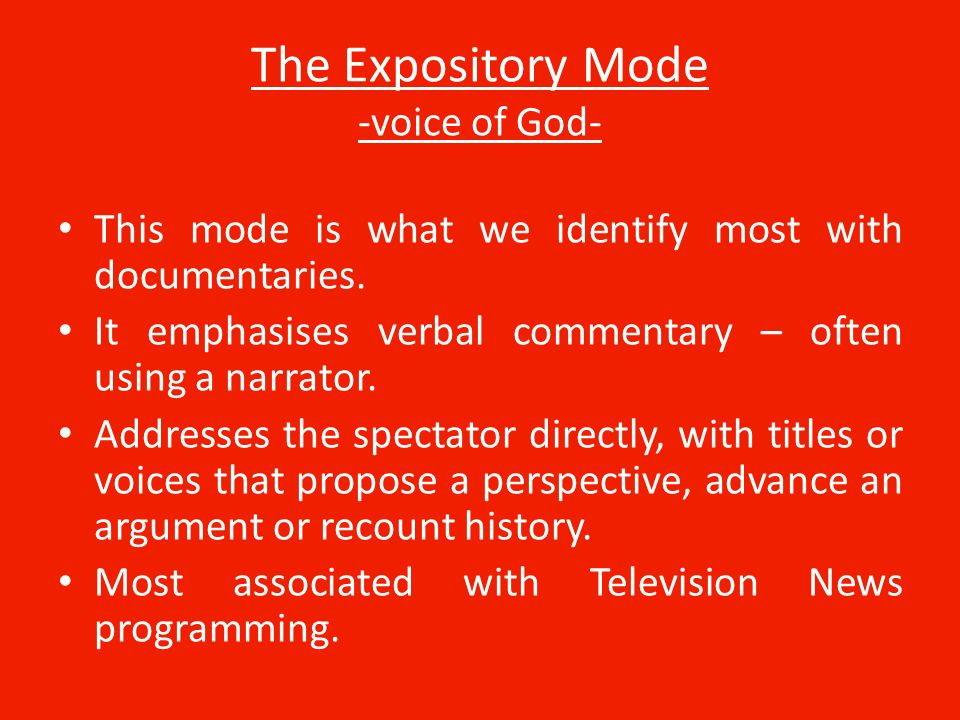 The Expository Mode
-voice of God-

• This mode is what we identify most with documentaries.
• It emphasises verbal commentary – often using a narrator.
• Addresses the spectator directly, with titles or voices that propose a perspective, advance an argument or recount history.
• Most associated with Television News programming.